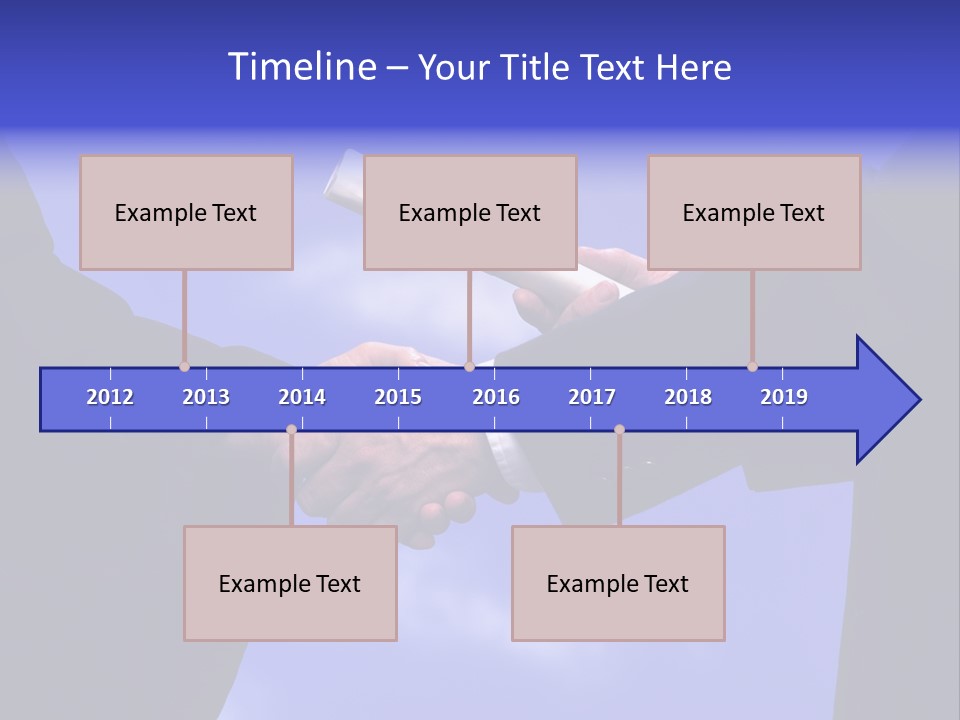 Timeline – Your Title Text Here

Example Text

Example Text

Example Text

2012 2013 2014 2015 2016 2017 2018 2019

Example Text

Example Text